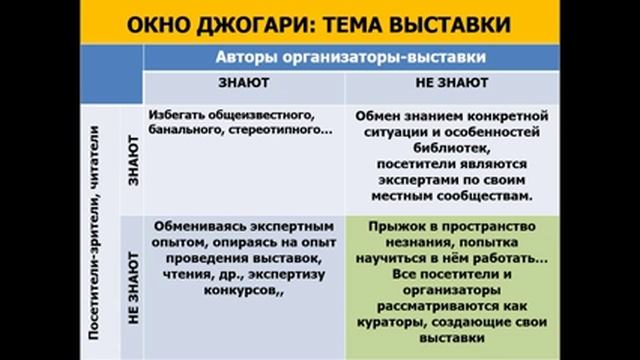 ОКНО ДЖОГАРИ: ТЕМА ВЫСТАВКИ

| | | Авторы организаторы-выставки | |
|---|---|---|---|
| | | ЗНАЮТ | НЕ ЗНАЮТ |
| Посетители-зрители, читатели | ЗНАЮТ | Избегать общеизвестного, банального, стереотипного… | Обмен знанием конкретной ситуации и особенностей библиотек, посетители являются экспертами по своим местным сообществам. |
| | НЕ ЗНАЮТ | Обмениваясь экспертным опытом, опираясь на опыт проведения выставок, чтения, др., экспертизу конкурсов,, | Прыжок в пространство незнания, попытка научиться в нём работать… Все посетители и организаторы рассматриваются как кураторы, создающие свои выставки |